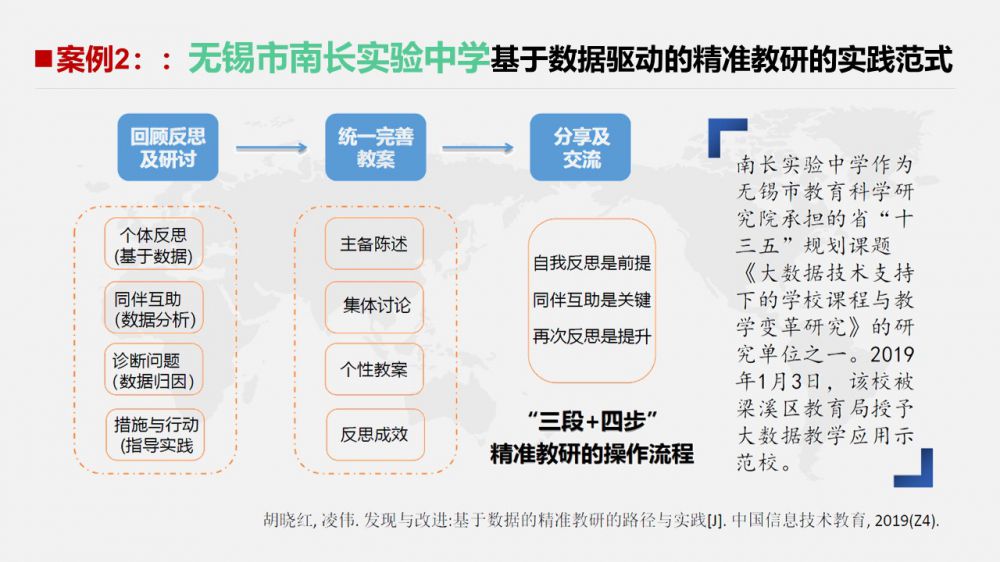 ■案例2：：无锡市南长实验中学基于数据驱动的精准教研的实践范式

回顾反思及研讨

统一完善教案

分享及交流

个体反思(基于数据)

同伴互助(数据分析)

诊断问题(数据归因)

措施与行动(指导实践

主备陈述

集体讨论

个性教案

反思成效

自我反思是前提

同伴互助是关键

再次反思是提升

“三段+四步”精准教研的操作流程

南长实验中学作为无锡市教育科学研究院承担的省“十三五”规划课题《大数据技术支持下的学校课程与教学变革研究》的研究单位之一。2019年1月3日，该校被梁溪区教育局授予大数据教学应用示范校。

胡晓红, 凌伟. 发现与改进:基于数据的精准教研的路径与实践[J]. 中国信息技术教育, 2019(Z4).